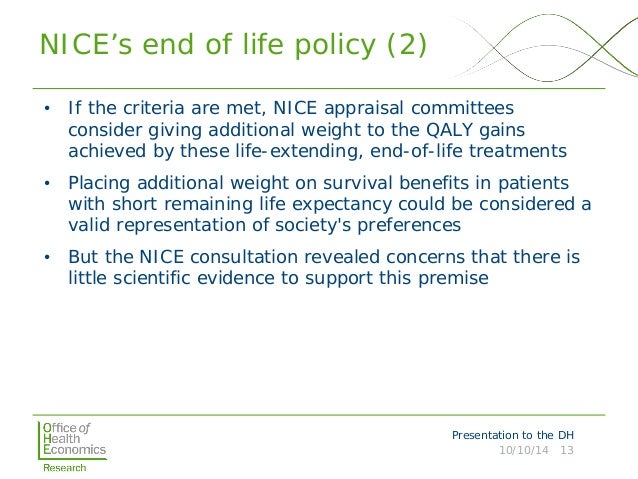 NICE’s end of life policy (2)

• If the criteria are met, NICE appraisal committees consider giving additional weight to the QALY gains achieved by these life-extending, end-of-life treatments

• Placing additional weight on survival benefits in patients with short remaining life expectancy could be considered a valid representation of society's preferences

• But the NICE consultation revealed concerns that there is little scientific evidence to support this premise

Office of Health Economics
Research

Presentation to the DH
10/10/14 13